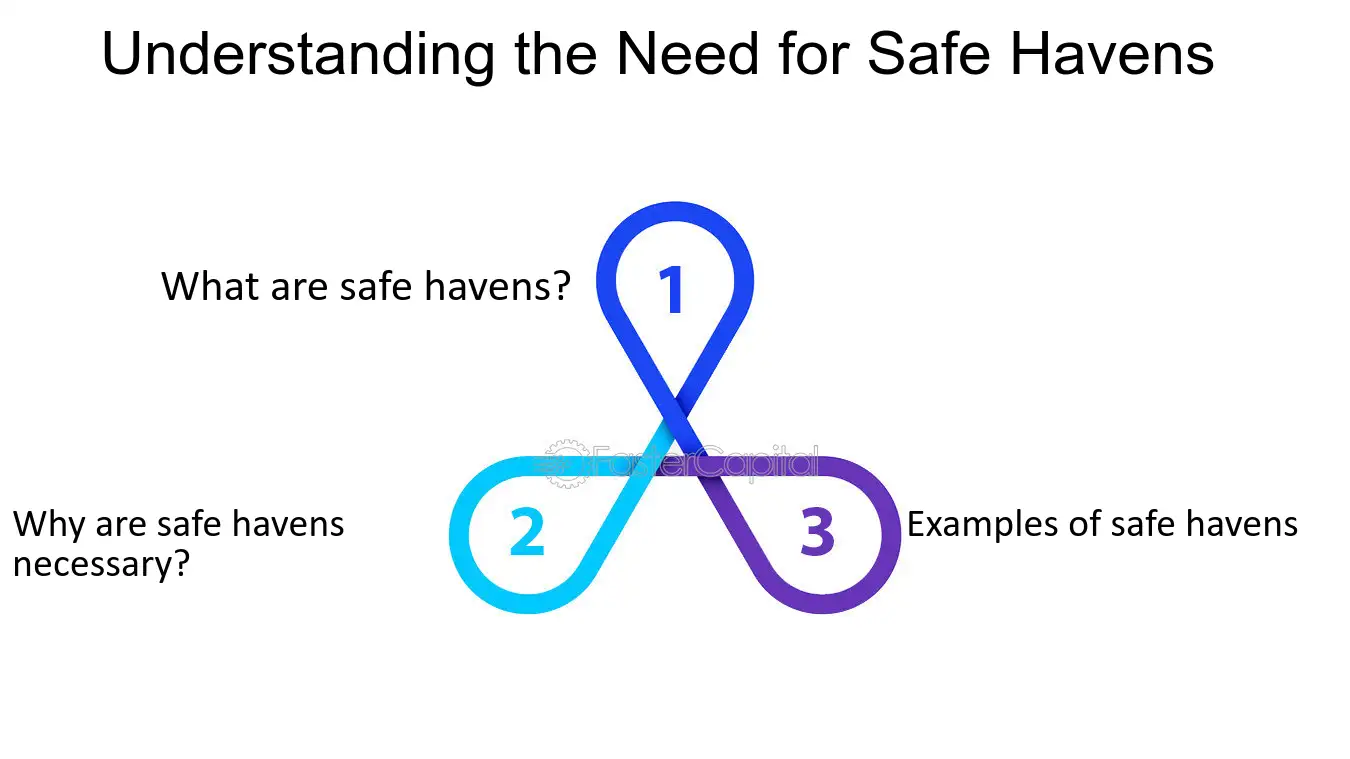 Understanding the Need for Safe Havens

What are safe havens?

1

Why are safe havens necessary?

2

3

Examples of safe havens

FasterCapital